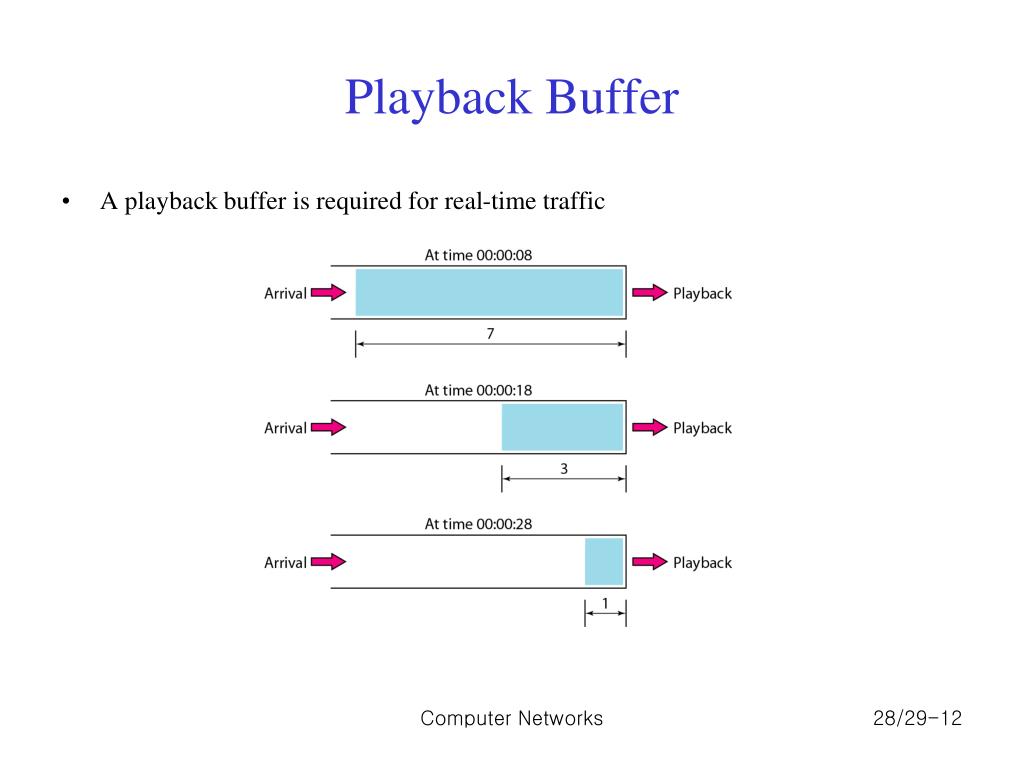 Playback Buffer

• A playback buffer is required for real-time traffic

At time 00:00:08

Arrival

Playback

7

At time 00:00:18

Arrival

Playback

3

At time 00:00:28

Arrival

Playback

1

Computer Networks

28/29-12